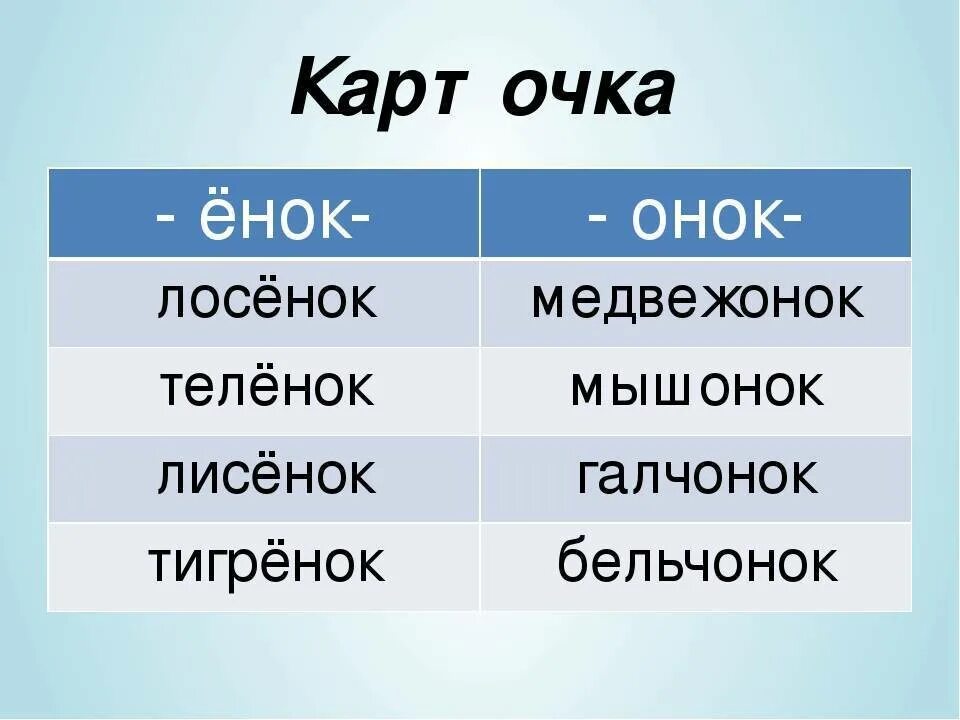 Карт очка

| - ёнок- | - онок- |
|---|---|
| лосёнок | медвежонок |
| телёнок | мышонок |
| лисёнок | галчонок |
| тигрёнок | бельчонок |